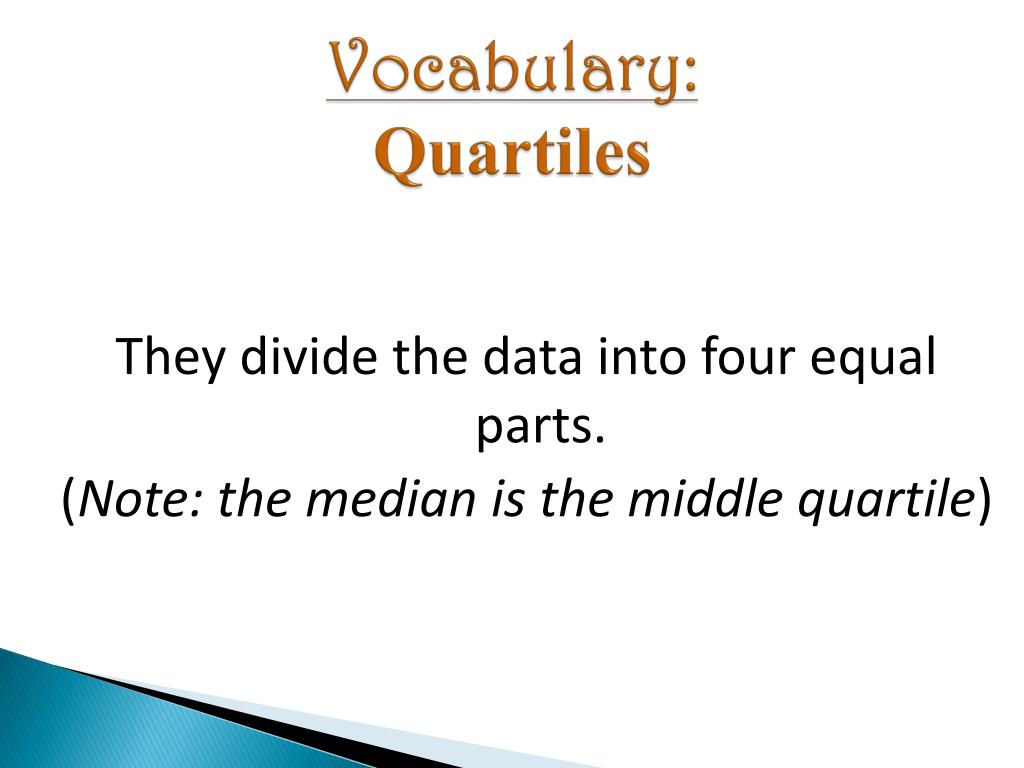 Vocabulary:
Quartiles

They divide the data into four equal parts.
(Note: the median is the middle quartile)